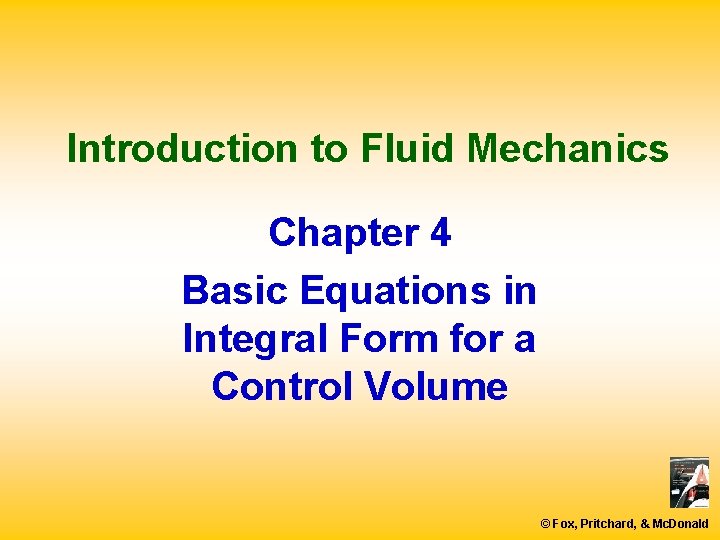 Introduction to Fluid Mechanics

Chapter 4

Basic Equations in Integral Form for a Control Volume

© Fox, Pritchard, & McDonald